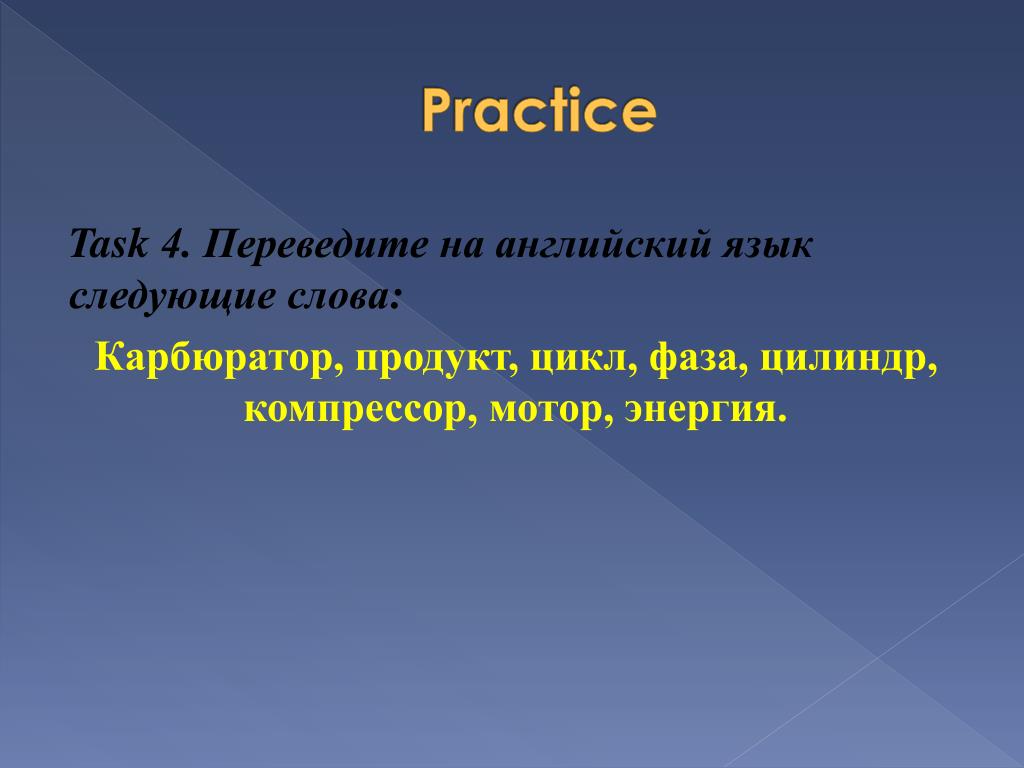 Practice

Task 4. Переведите на английский язык следующие слова:

Карбюратор, продукт, цикл, фаза, цилиндр, компрессор, мотор, энергия.